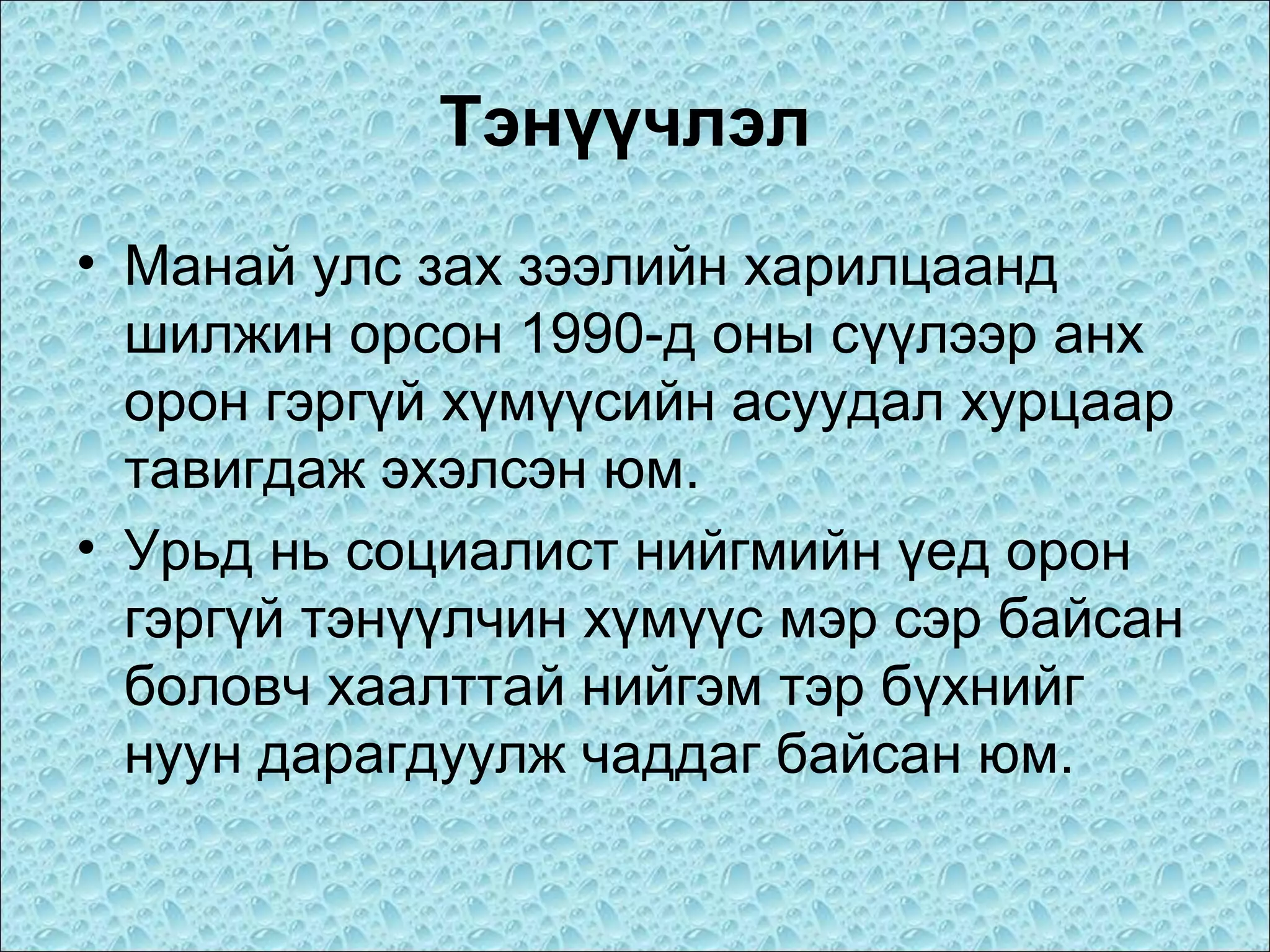 Тэнүүчлэл

• Манай улс зах зээлийн харилцаанд шилжин орсон 1990-д оны сүүлээр анх орон гэргүй хүмүүсийн асуудал хурцаар тавигдаж эхэлсэн юм.

• Урьд нь социалист нийгмийн үед орон гэргүй тэнүүлчин хүмүүс мэр сэр байсан боловч хаалттай нийгэм тэр бүхнийг нуун дарагдуулж чаддаг байсан юм.